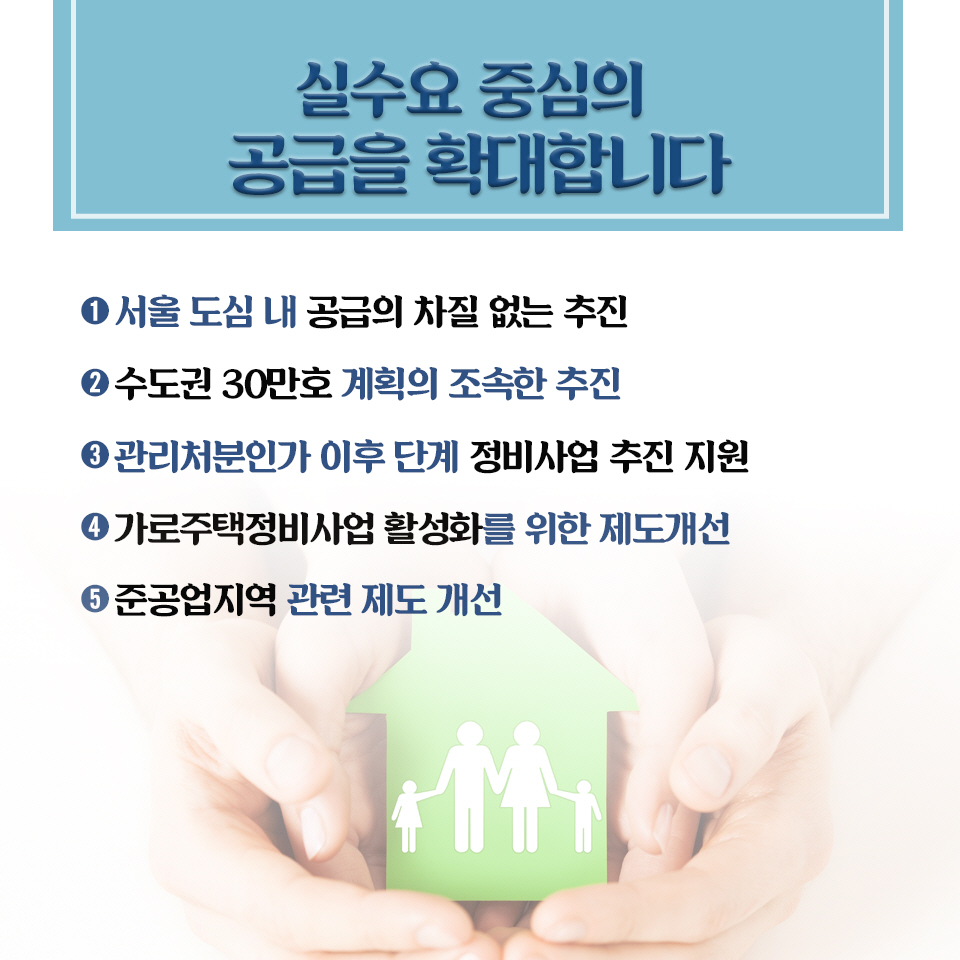 실수요 중심의
공급을 확대합니다

❶ 서울 도심 내 공급의 차질 없는 추진

❷ 수도권 30만호 계획의 조속한 추진

❸ 관리처분인가 이후 단계 정비사업 추진 지원

❹ 가로주택정비사업 활성화를 위한 제도개선

❺ 준공업지역 관련 제도 개선